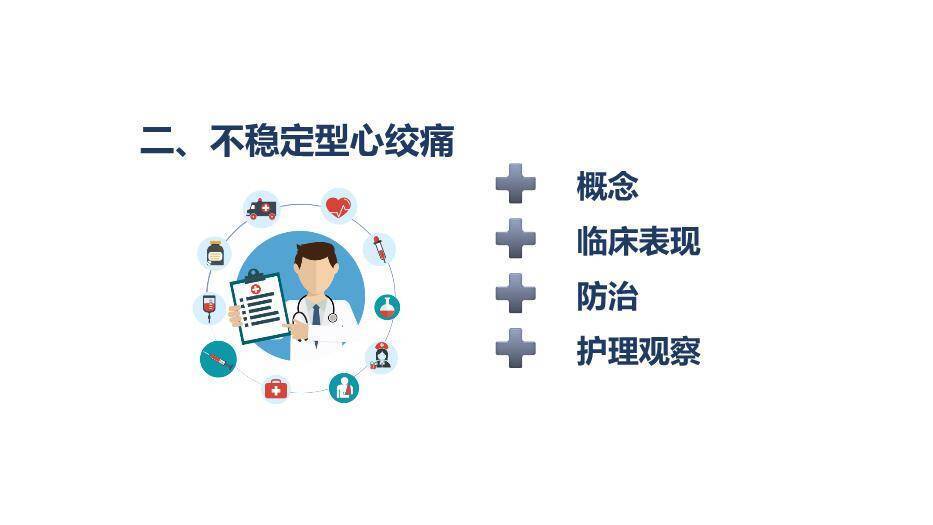 二、不稳定型心绞痛

概念

临床表现

防治

护理观察